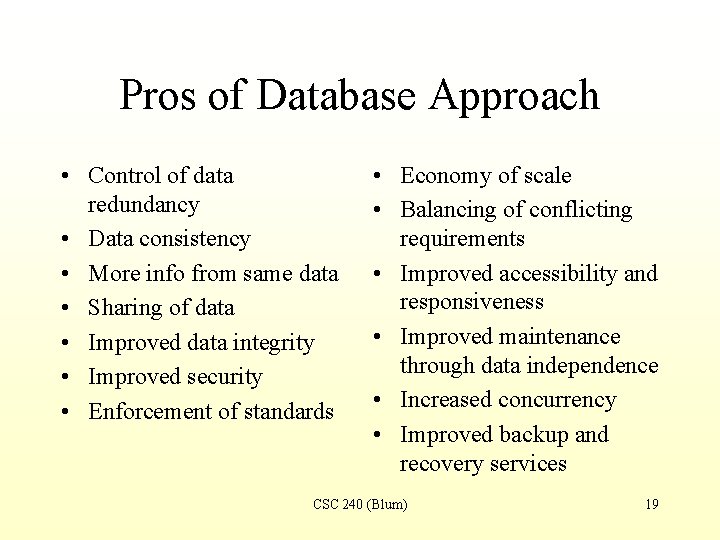 Pros of Database Approach

• Control of data redundancy
• Data consistency
• More info from same data
• Sharing of data
• Improved data integrity
• Improved security
• Enforcement of standards

• Economy of scale
• Balancing of conflicting requirements
• Improved accessibility and responsiveness
• Improved maintenance through data independence
• Increased concurrency
• Improved backup and recovery services

CSC 240 (Blum)

19